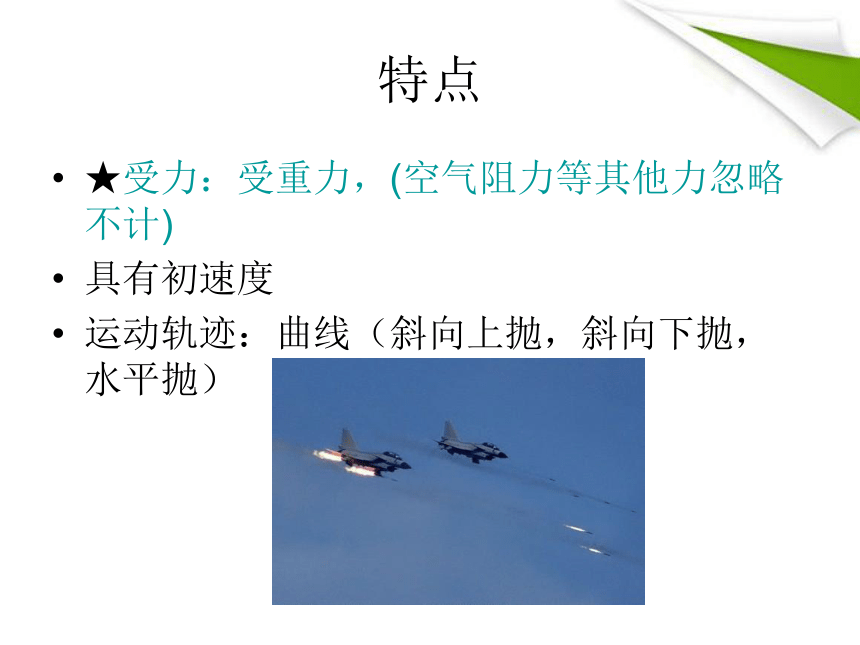 特点

• ★受力：受重力，(空气阻力等其他力忽略不计)
• 具有初速度
• 运动轨迹：曲线（斜向上抛，斜向下抛，水平抛）